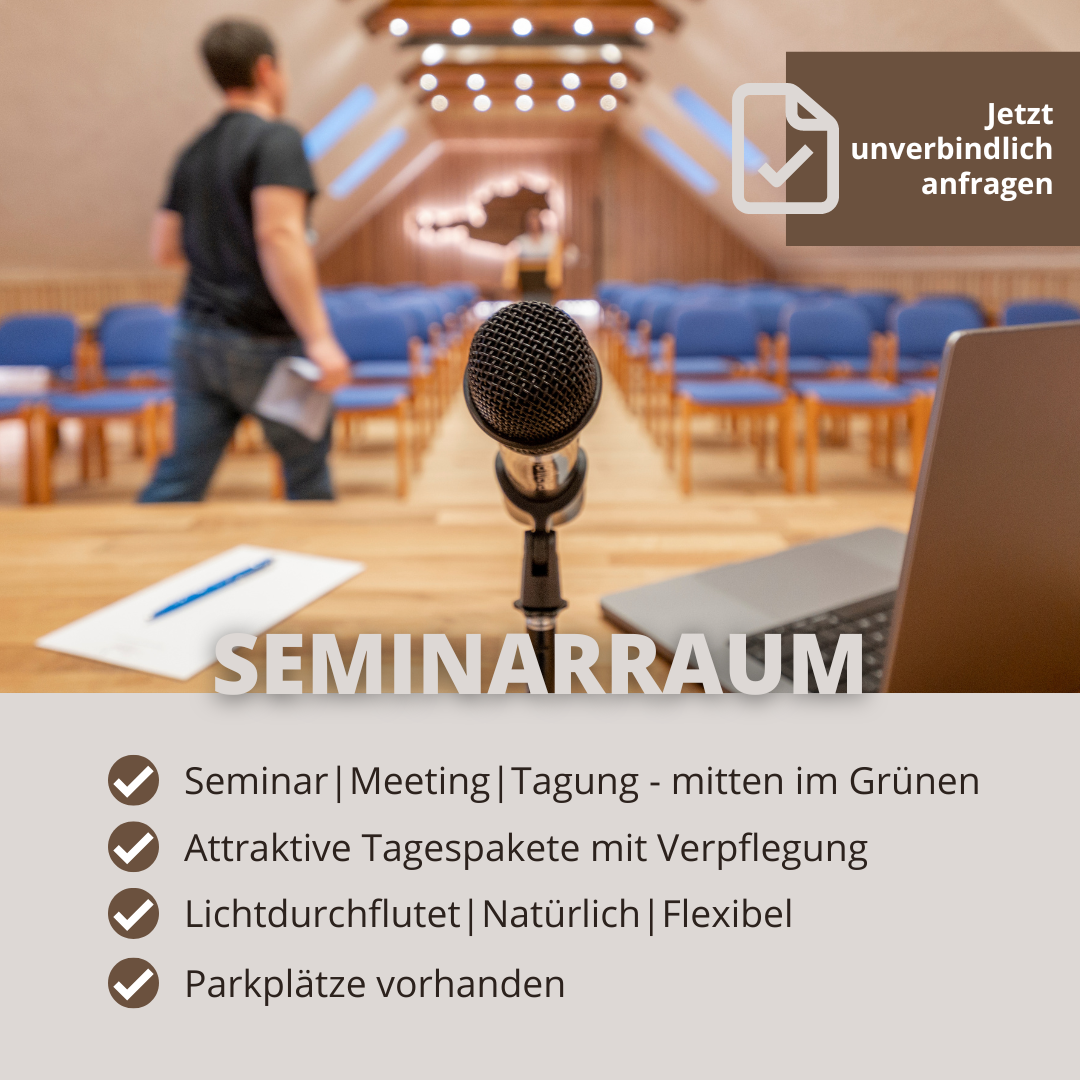 Jetzt unverbindlich anfragen

SEMINARRAUM

Seminar|Meeting|Tagung - mitten im Grünen

Attraktive Tagespakete mit Verpflegung

Lichtdurchflutet|Natürlich|Flexibel

Parkplätze vorhanden